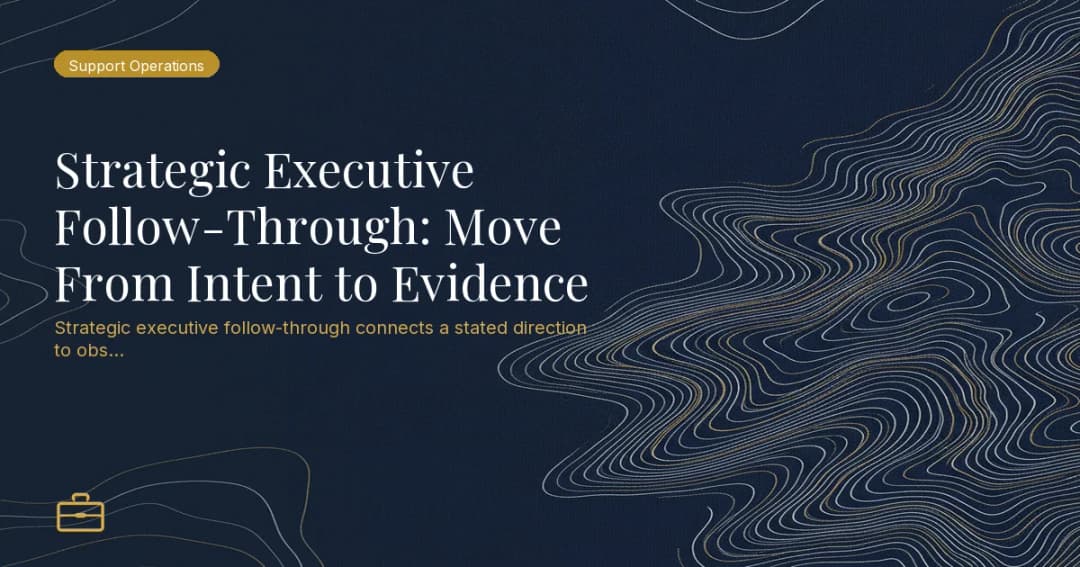 Support Operations

Strategic Executive Follow-Through: Move From Intent to Evidence

Strategic executive follow-through connects a stated direction to obs...